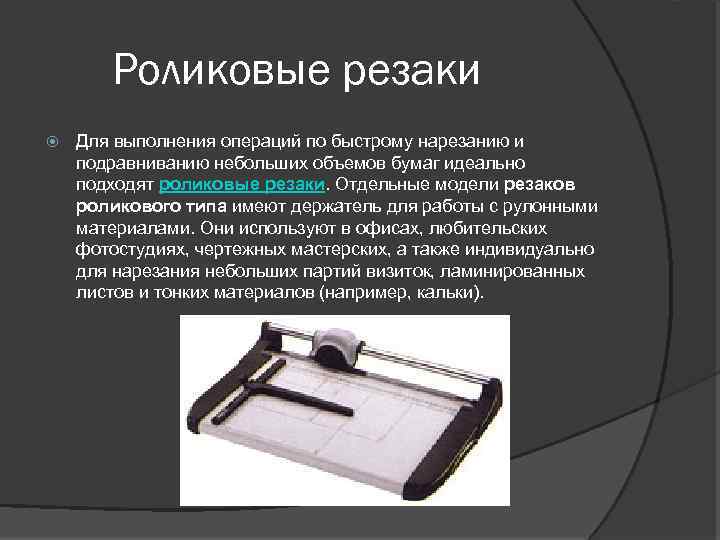 Роликовые резаки

Для выполнения операций по быстрому нарезанию и подравниванию небольших объемов бумаг идеально подходят роликовые резаки. Отдельные модели резаков роликового типа имеют держатель для работы с рулонными материалами. Они используют в офисах, любительских фотостудиях, чертежных мастерских, а также индивидуально для нарезания небольших партий визиток, ламинированных листов и тонких материалов (например, кальки).